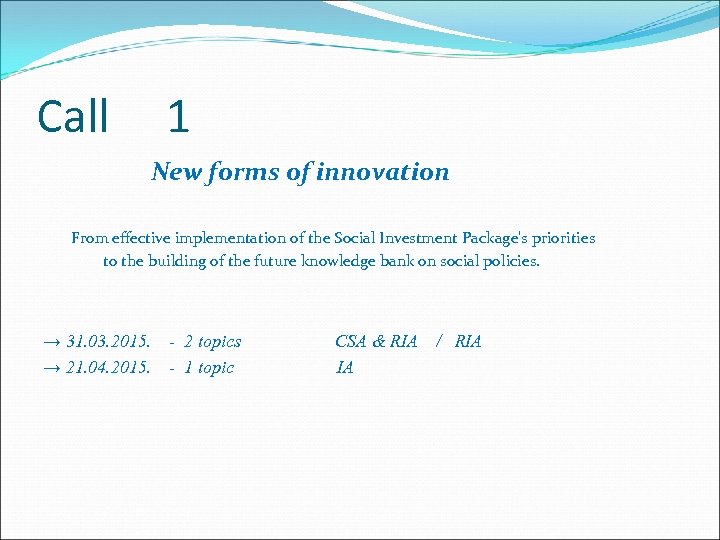 Call 1

New forms of innovation

From effective implementation of the Social Investment Package's priorities to the building of the future knowledge bank on social policies.

→ 31.03.2015. - 2 topics CSA & RIA / RIA
→ 21.04.2015. - 1 topic IA